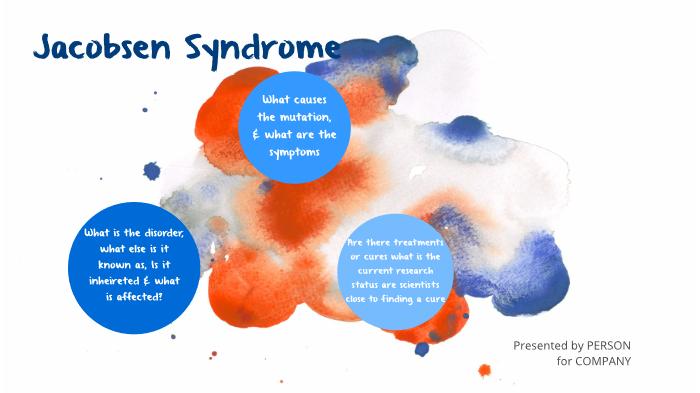 Jacobsen Syndrome

What causes the mutation, & what are the symptoms

What is the disorder, what else is it known as, Is it inheireted & what is affected?

Are there treatments or cures what is the current research status are scientists close to finding a cure

Presented by PERSON for COMPANY